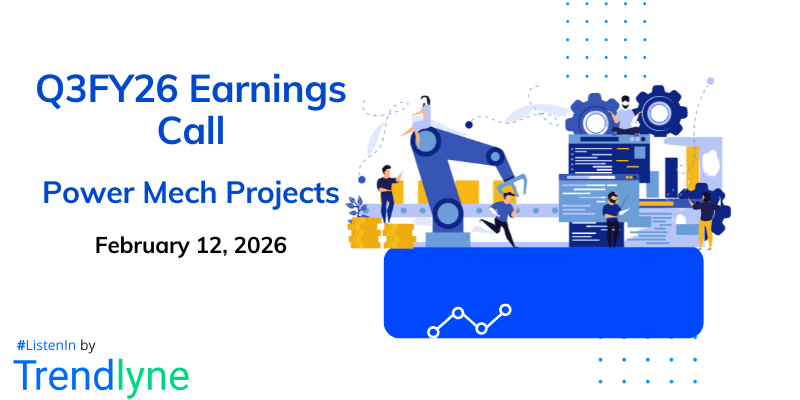 Q3FY26 Earnings Call

Power Mech Projects

February 12, 2026

#ListenIn by

Trendlyne